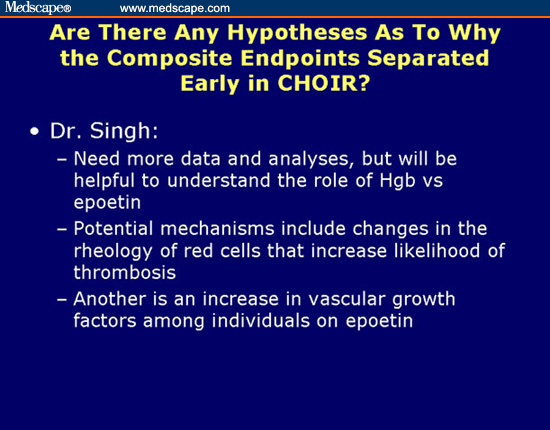 Medscape® www.medscape.com

Are There Any Hypotheses As To Why the Composite Endpoints Separated Early in CHOIR?

• Dr. Singh:
– Need more data and analyses, but will be helpful to understand the role of Hgb vs epoetin
– Potential mechanisms include changes in the rheology of red cells that increase likelihood of thrombosis
– Another is an increase in vascular growth factors among individuals on epoetin